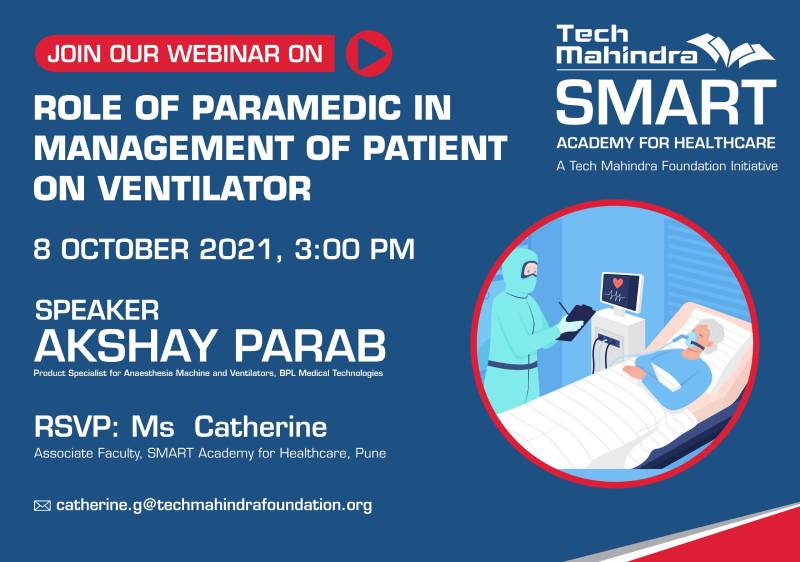 JOIN OUR WEBINAR ON

ROLE OF PARAMEDIC IN MANAGEMENT OF PATIENT ON VENTILATOR

8 OCTOBER 2021, 3:00 PM

SPEAKER
AKSHAY PARAB
Product Specialist for Anaesthesia Machine and Ventilators, BPL Medical Technologies

RSVP: Ms Catherine
Associate Faculty, SMART Academy for Healthcare, Pune

catherine.g@techmahindrafoundation.org

Tech Mahindra
SMART
ACADEMY FOR HEALTHCARE
A Tech Mahindra Foundation Initiative